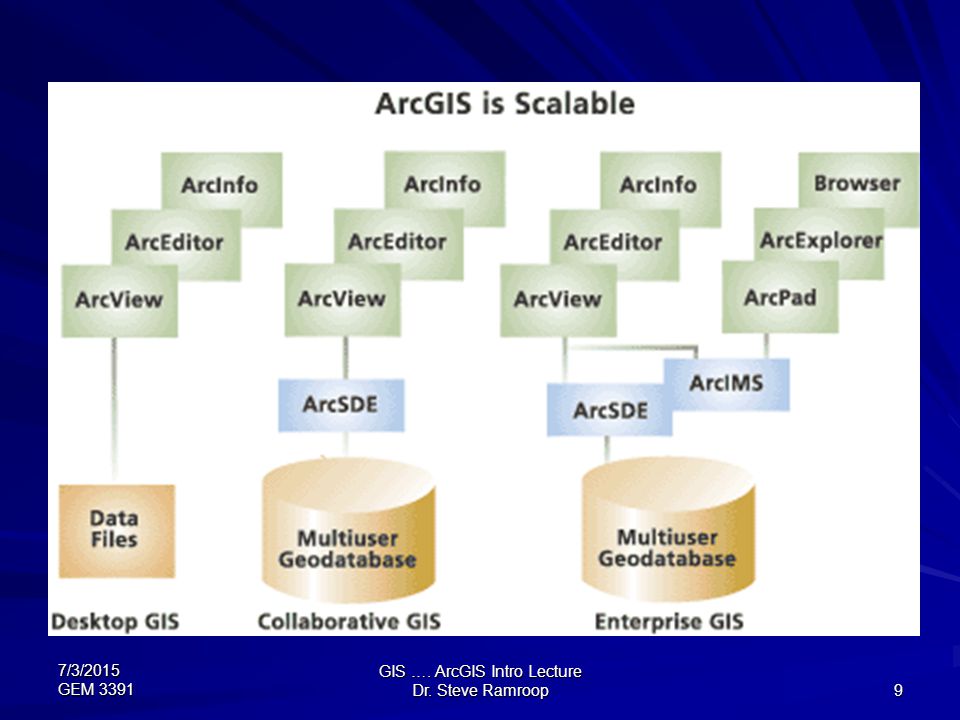 ArcGIS is Scalable

ArcInfo
ArcEditor
ArcView

Data Files

Desktop GIS

ArcInfo
ArcEditor
ArcView

ArcSDE

Multiuser Geodatabase

Collaborative GIS

ArcInfo
ArcEditor
ArcView

Browser
ArcExplorer
ArcPad

ArcIMS
ArcSDE

Multiuser Geodatabase

Enterprise GIS

7/3/2015
GEM 3391

GIS …. ArcGIS Intro Lecture
Dr. Steve Ramroop

9